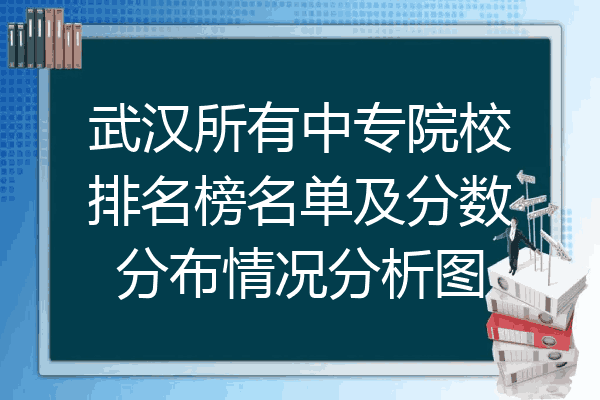 武汉所有中专院校排名榜名单及分数分布情况分析图